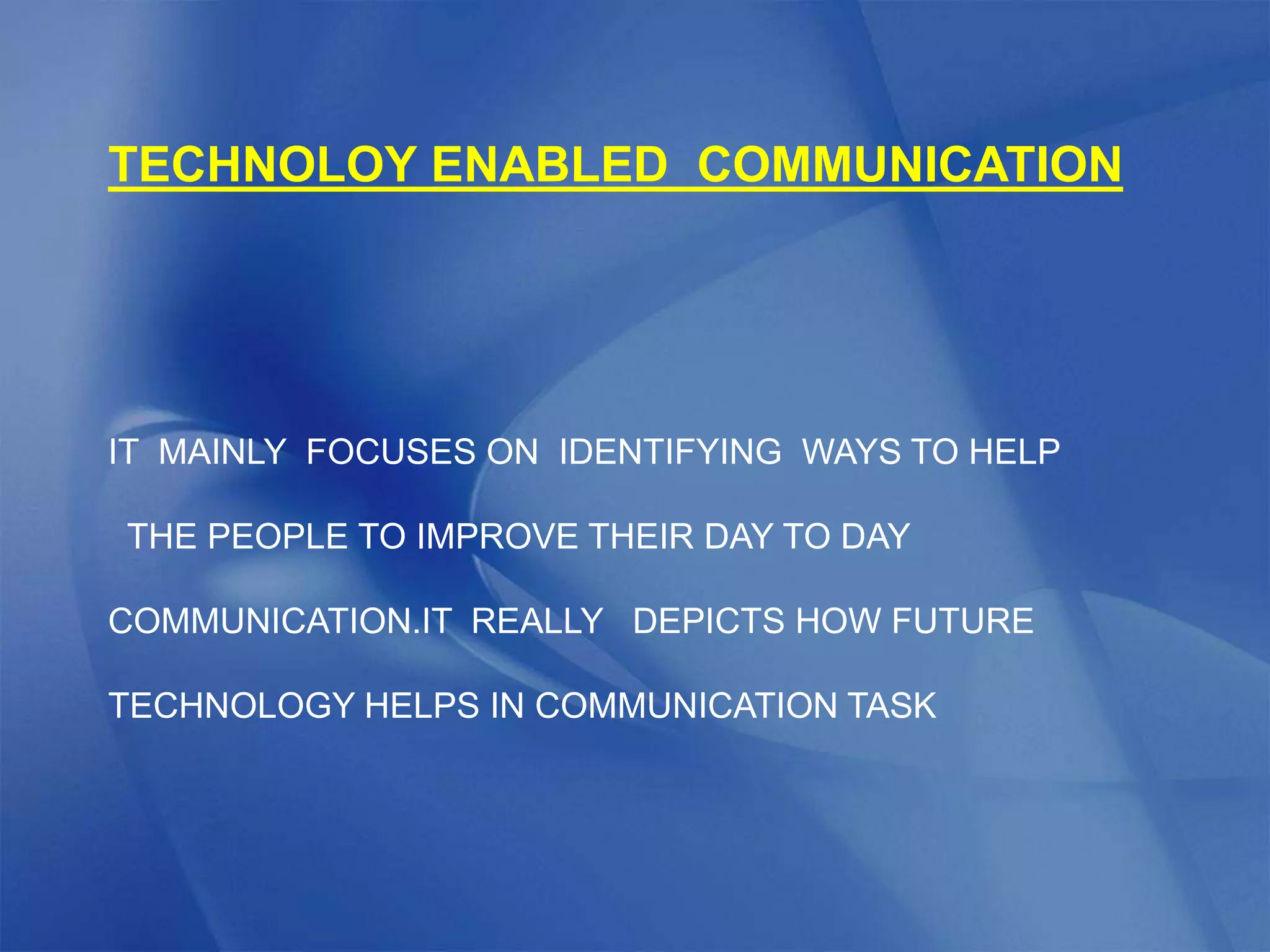 TECHNOLOY ENABLED COMMUNICATION

IT MAINLY FOCUSES ON IDENTIFYING WAYS TO HELP THE PEOPLE TO IMPROVE THEIR DAY TO DAY COMMUNICATION.IT REALLY DEPICTS HOW FUTURE TECHNOLOGY HELPS IN COMMUNICATION TASK